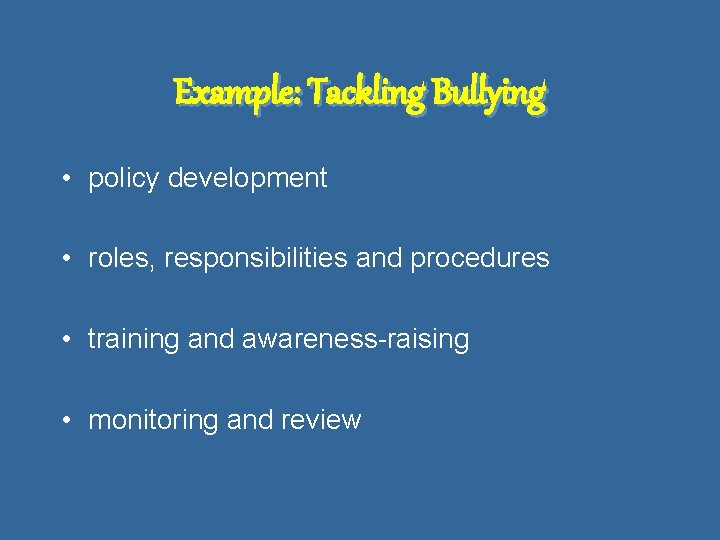 Example: Tackling Bullying

• policy development

• roles, responsibilities and procedures

• training and awareness-raising

• monitoring and review